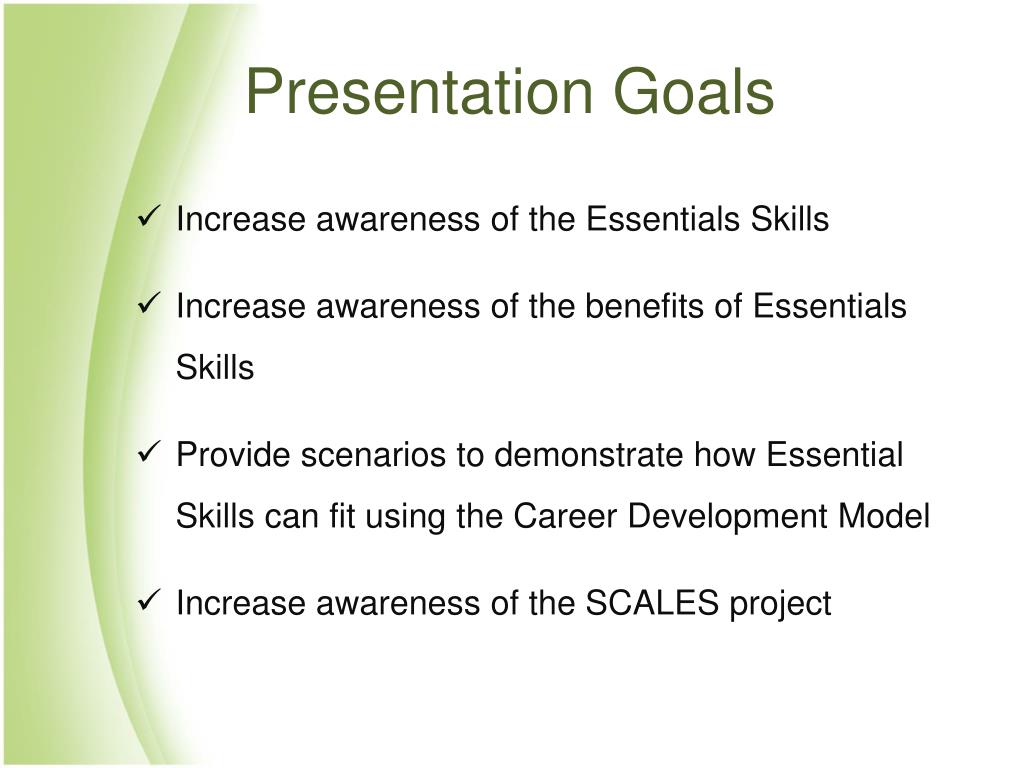 Presentation Goals

✓ Increase awareness of the Essentials Skills

✓ Increase awareness of the benefits of Essentials Skills

✓ Provide scenarios to demonstrate how Essential Skills can fit using the Career Development Model

✓ Increase awareness of the SCALES project